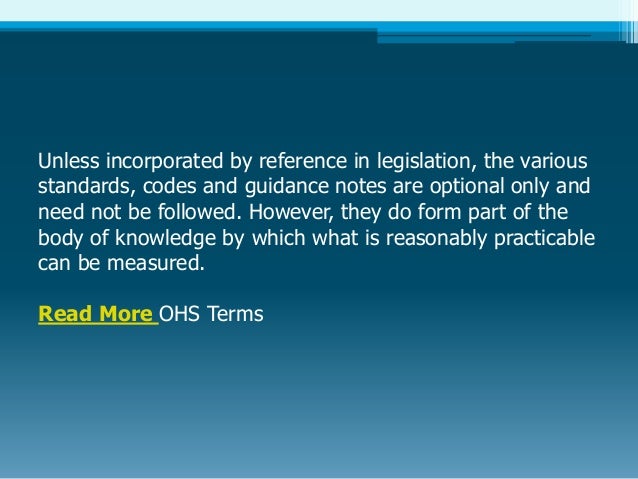 Unless incorporated by reference in legislation, the various standards, codes and guidance notes are optional only and need not be followed. However, they do form part of the body of knowledge by which what is reasonably practicable can be measured.

Read More OHS Terms